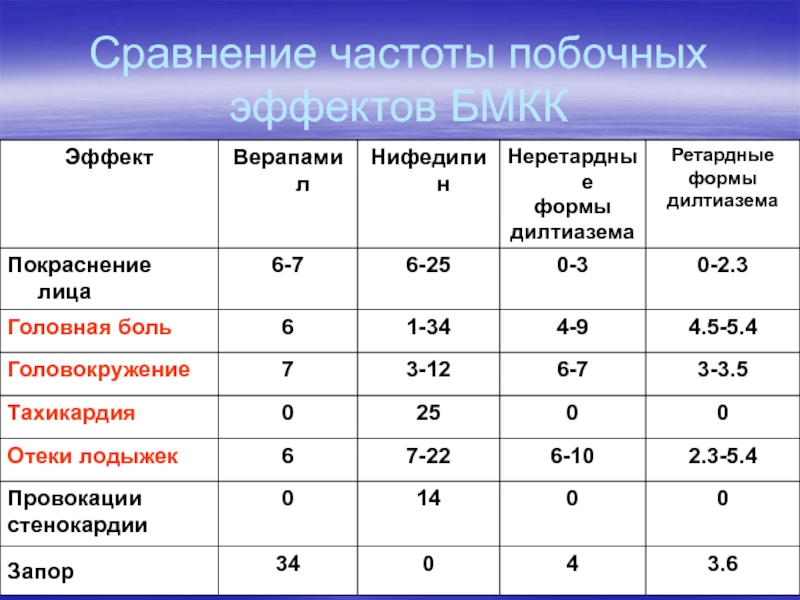 Сравнение частоты побочных эффектов БМКК

| Эффект | Верапамил | Нифедипин | Неретардные формы дилтиазема | Ретардные формы дилтиазема |
|---|---|---|---|---|
| Покраснение лица | 6-7 | 6-25 | 0-3 | 0-2.3 |
| Головная боль | 6 | 1-34 | 4-9 | 4.5-5.4 |
| Головокружение | 7 | 3-12 | 6-7 | 3-3.5 |
| Тахикардия | 0 | 25 | 0 | 0 |
| Отеки лодыжек | 6 | 7-22 | 6-10 | 2.3-5.4 |
| Провокации стенокардии | 0 | 14 | 0 | 0 |
| Запор | 34 | 0 | 4 | 3.6 |